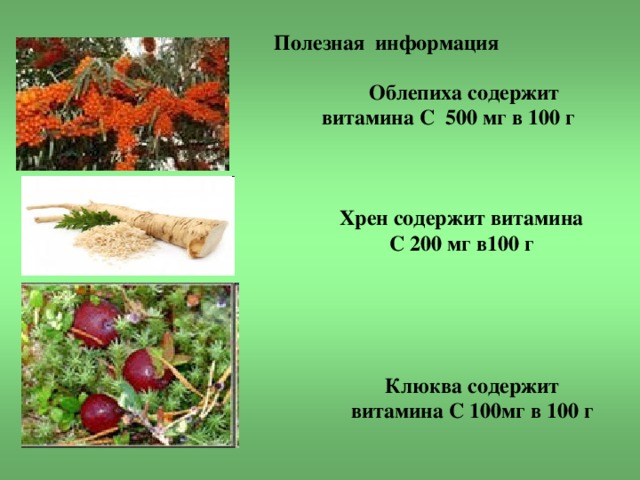 Полезная информация

Облепиха содержит витамина С 500 мг в 100 г

Хрен содержит витамина С 200 мг в100 г

Клюква содержит витамина С 100мг в 100 г